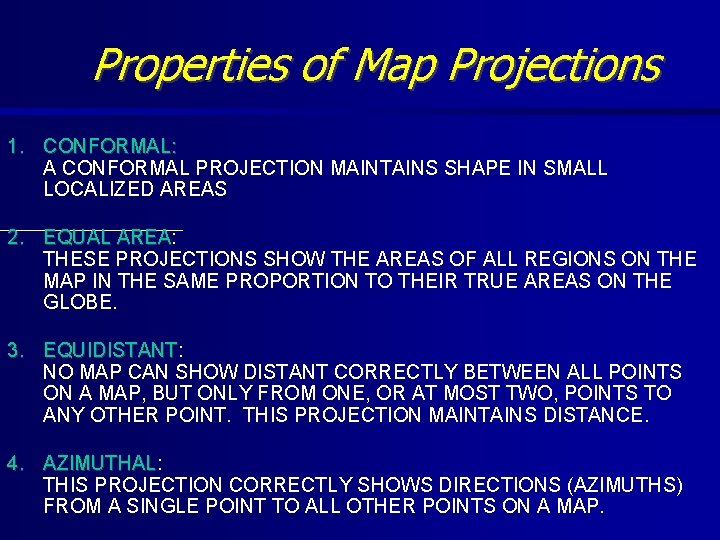 Properties of Map Projections

1. CONFORMAL:
A CONFORMAL PROJECTION MAINTAINS SHAPE IN SMALL LOCALIZED AREAS

2. EQUAL AREA:
THESE PROJECTIONS SHOW THE AREAS OF ALL REGIONS ON THE MAP IN THE SAME PROPORTION TO THEIR TRUE AREAS ON THE GLOBE.

3. EQUIDISTANT:
NO MAP CAN SHOW DISTANT CORRECTLY BETWEEN ALL POINTS ON A MAP, BUT ONLY FROM ONE, OR AT MOST TWO, POINTS TO ANY OTHER POINT. THIS PROJECTION MAINTAINS DISTANCE.

4. AZIMUTHAL:
THIS PROJECTION CORRECTLY SHOWS DIRECTIONS (AZIMUTHS) FROM A SINGLE POINT TO ALL OTHER POINTS ON A MAP.